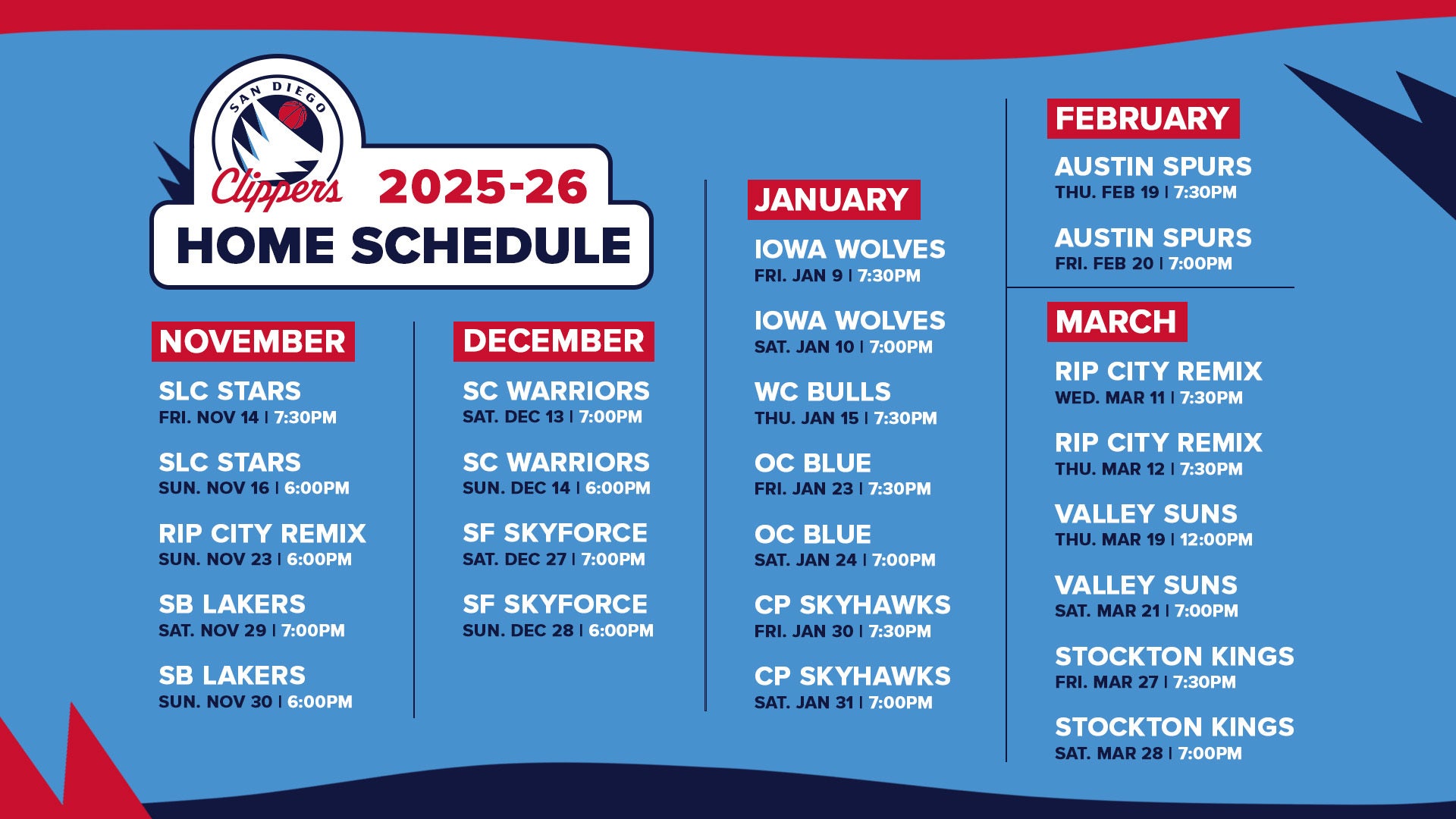 SAN DIEGO
Clippers
2025-26
HOME SCHEDULE

NOVEMBER
SLC STARS
FRI. NOV 14 | 7:30PM
SLC STARS
SUN. NOV 16 | 6:00PM
RIP CITY REMIX
SUN. NOV 23 | 6:00PM
SB LAKERS
SAT. NOV 29 | 7:00PM
SB LAKERS
SUN. NOV 30 | 6:00PM

DECEMBER
SC WARRIORS
SAT. DEC 13 | 7:00PM
SC WARRIORS
SUN. DEC 14 | 6:00PM
SF SKYFORCE
SAT. DEC 27 | 7:00PM
SF SKYFORCE
SUN. DEC 28 | 6:00PM

JANUARY
IOWA WOLVES
FRI. JAN 9 | 7:30PM
IOWA WOLVES
SAT. JAN 10 | 7:00PM
WC BULLS
THU. JAN 15 | 7:30PM
OC BLUE
FRI. JAN 23 | 7:30PM
OC BLUE
SAT. JAN 24 | 7:00PM
CP SKYHAWKS
FRI. JAN 30 | 7:30PM
CP SKYHAWKS
SAT. JAN 31 | 7:00PM

FEBRUARY
AUSTIN SPURS
THU. FEB 19 | 7:30PM
AUSTIN SPURS
FRI. FEB 20 | 7:00PM

MARCH
RIP CITY REMIX
WED. MAR 11 | 7:30PM
RIP CITY REMIX
THU. MAR 12 | 7:30PM
VALLEY SUNS
THU. MAR 19 | 12:00PM
VALLEY SUNS
SAT. MAR 21 | 7:00PM
STOCKTON KINGS
FRI. MAR 27 | 7:30PM
STOCKTON KINGS
SAT. MAR 28 | 7:00PM